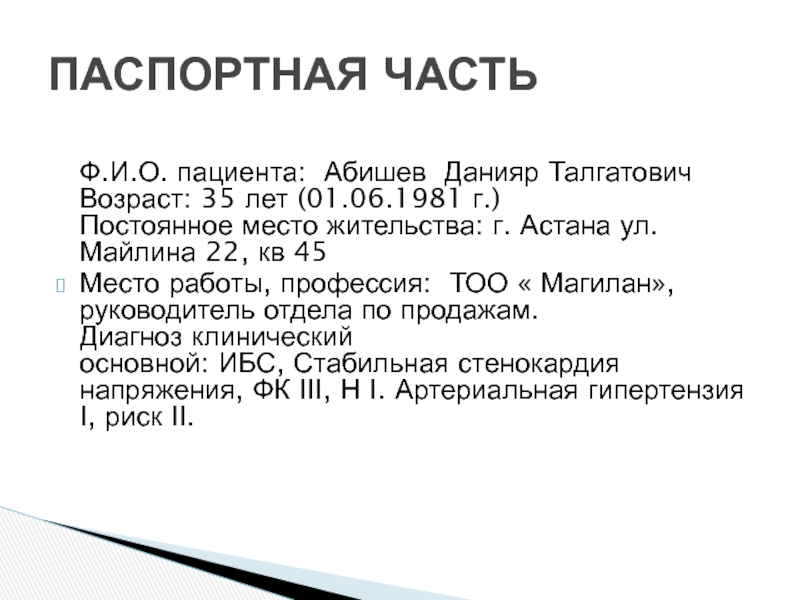 ПАСПОРТНАЯ ЧАСТЬ

Ф.И.О. пациента: Абишев Данияр Талгатович
Возраст: 35 лет (01.06.1981 г.)
Постоянное место жительства: г. Астана ул. Майлина 22, кв 45

Место работы, профессия: ТОО « Магилан», руководитель отдела по продажам.
Диагноз клинический
основной: ИБС, Стабильная стенокардия напряжения, ФК III, Н I. Артериальная гипертензия I, риск II.